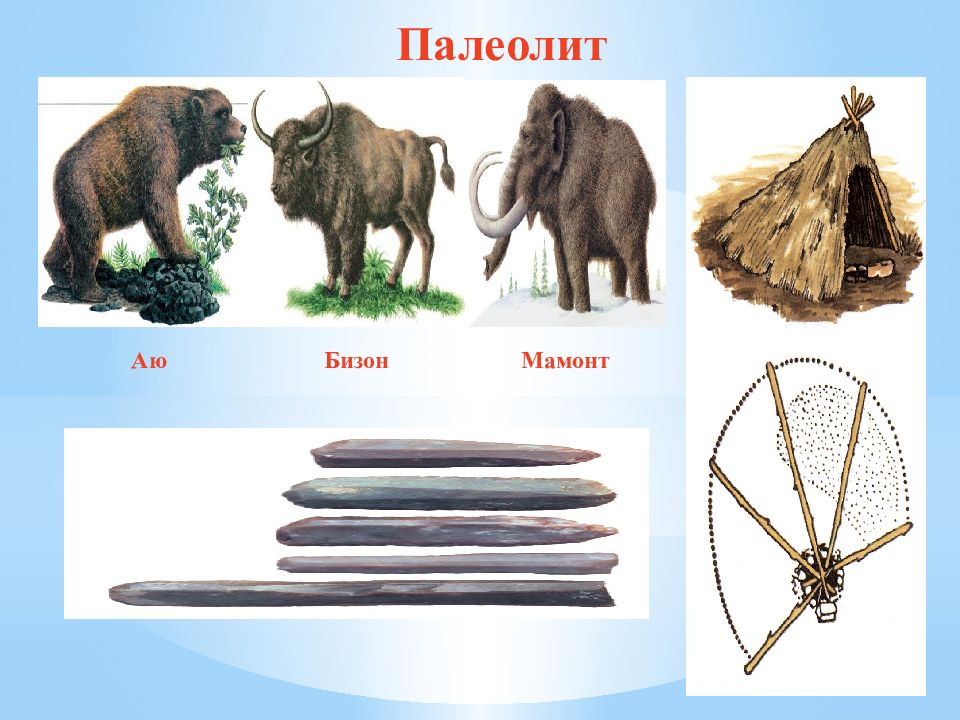 Палеолит

Аю

Бизон

Мамонт